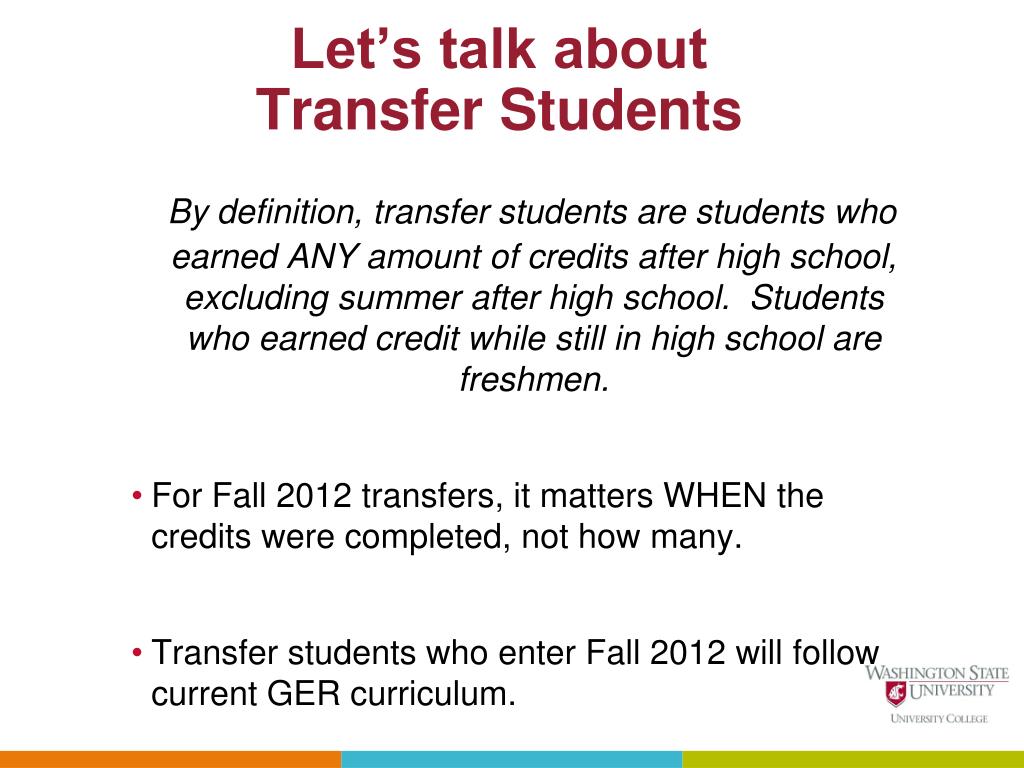 Let's talk about Transfer Students

By definition, transfer students are students who earned ANY amount of credits after high school, excluding summer after high school. Students who earned credit while still in high school are freshmen.

• For Fall 2012 transfers, it matters WHEN the credits were completed, not how many.

• Transfer students who enter Fall 2012 will follow current GER curriculum.

WASHINGTON STATE UNIVERSITY
UNIVERSITY COLLEGE